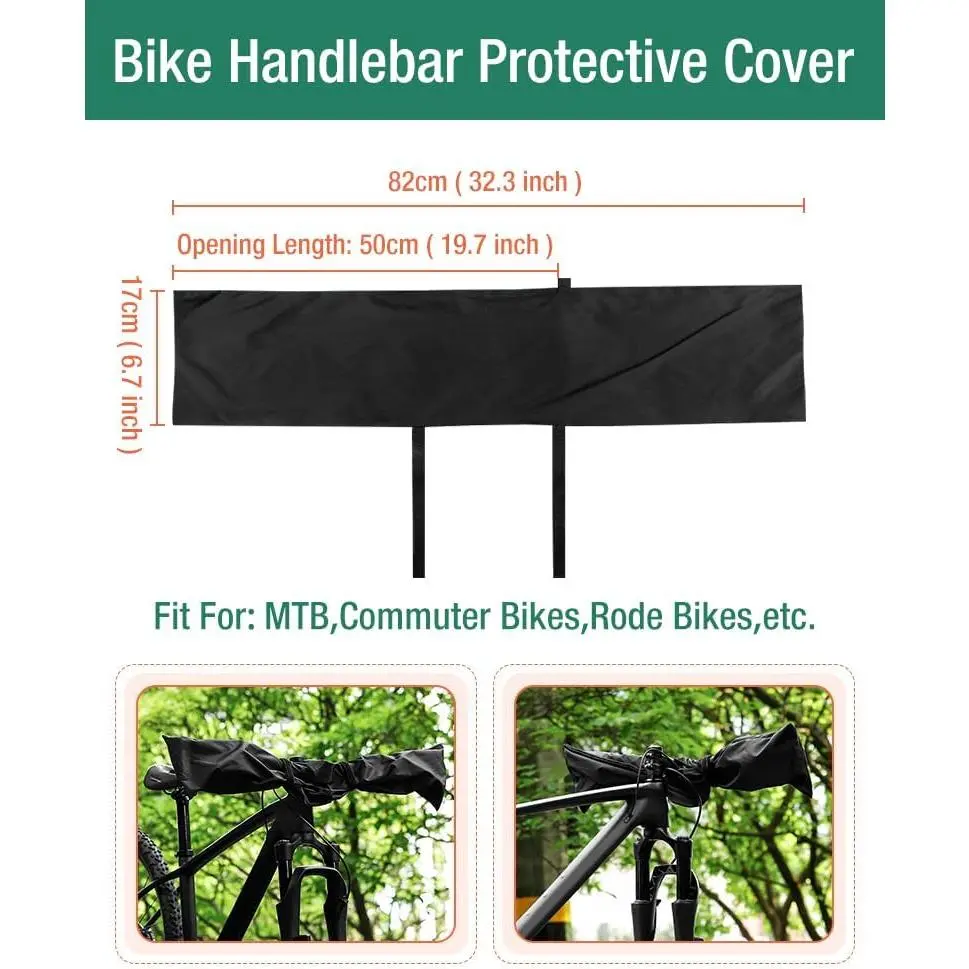 Bike Handlebar Protective Cover

82cm ( 32.3 inch )

Opening Length: 50cm ( 19.7 inch )

17cm ( 6.7 inch )

Fit For: MTB,Commuter Bikes,Rode Bikes,etc.